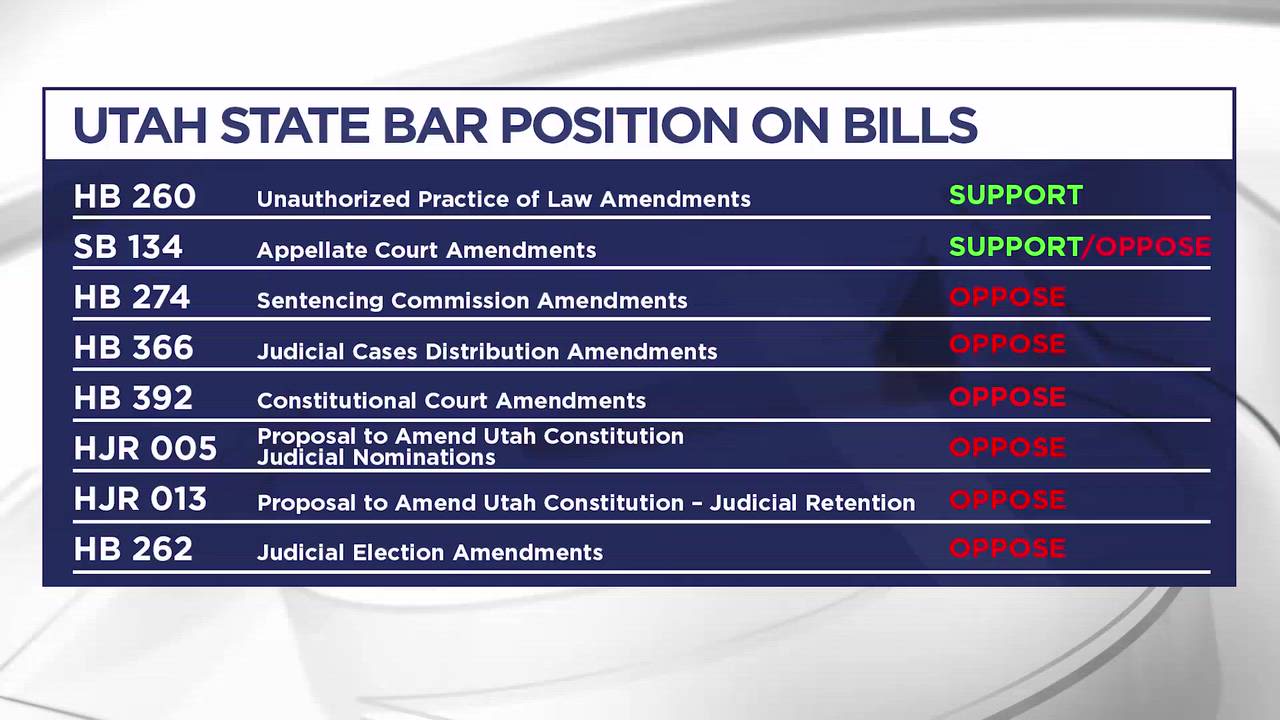 UTAH STATE BAR POSITION ON BILLS

| | | |
|---|---|---|
| HB 260 | Unauthorized Practice of Law Amendments | SUPPORT |
| SB 134 | Appellate Court Amendments | SUPPORT/OPPOSE |
| HB 274 | Sentencing Commission Amendments | OPPOSE |
| HB 366 | Judicial Cases Distribution Amendments | OPPOSE |
| HB 392 | Constitutional Court Amendments | OPPOSE |
| HJR 005 | Proposal to Amend Utah Constitution Judicial Nominations | OPPOSE |
| HJR 013 | Proposal to Amend Utah Constitution – Judicial Retention | OPPOSE |
| HB 262 | Judicial Election Amendments | OPPOSE |